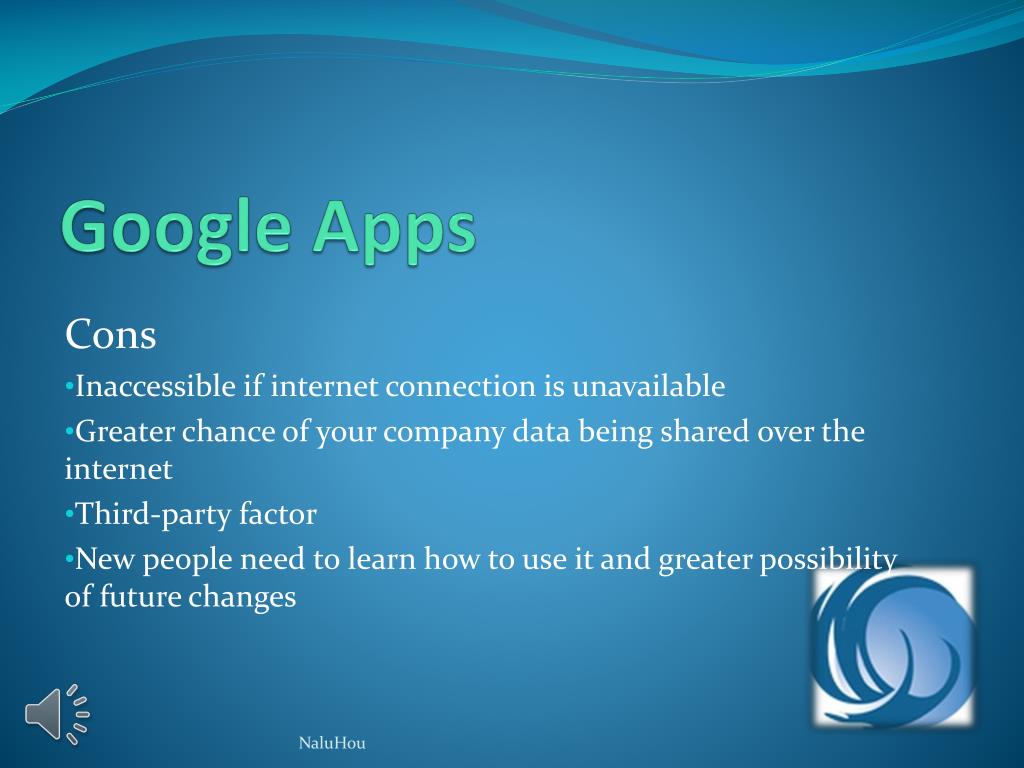 Google Apps

Cons

•Inaccessible if internet connection is unavailable

•Greater chance of your company data being shared over the internet

•Third-party factor

•New people need to learn how to use it and greater possibility of future changes

NaluHou